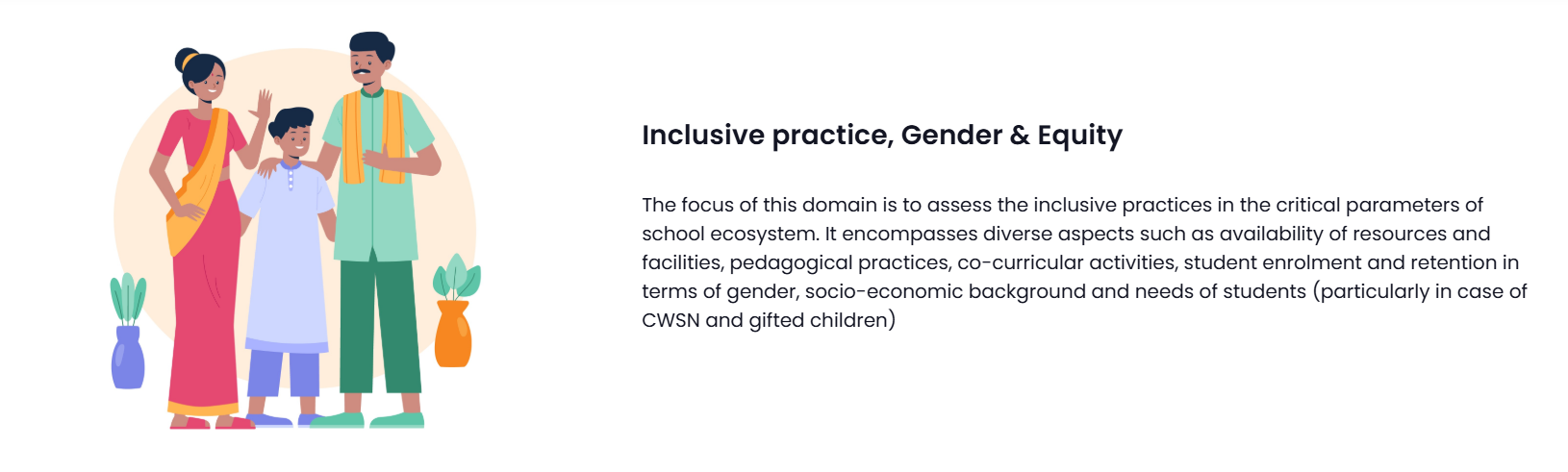 Inclusive practice, Gender & Equity

The focus of this domain is to assess the inclusive practices in the critical parameters of school ecosystem. It encompasses diverse aspects such as availability of resources and facilities, pedagogical practices, co-curricular activities, student enrolment and retention in terms of gender, socio-economic background and needs of students (particularly in case of CWSN and gifted children)